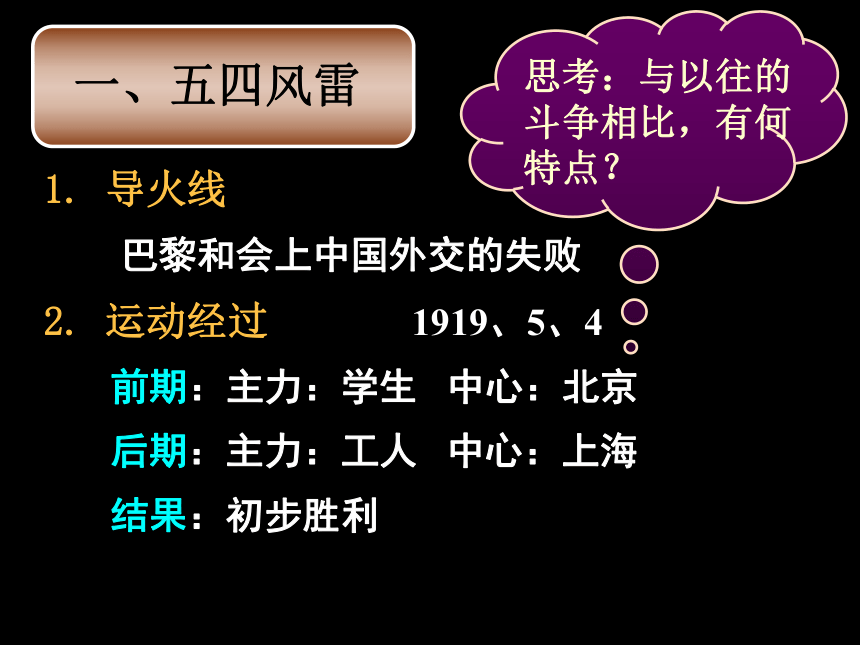 一、五四风雷

思考：与以往的斗争相比，有何特点？

1. 导火线

巴黎和会上中国外交的失败

2. 运动经过 1919、5、4

前期：主力：学生 中心：北京

后期：主力：工人 中心：上海

结果：初步胜利